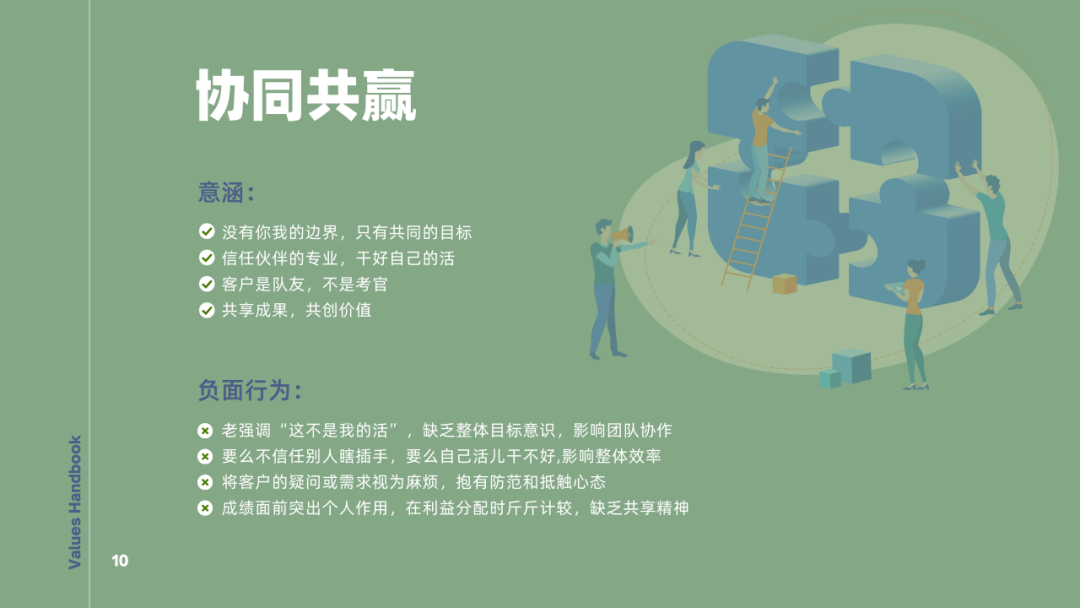 协同共赢

意涵：

没有你我的边界，只有共同的目标
信任伙伴的专业，干好自己的活
客户是队友，不是考官
共享成果，共创价值

负面行为：

老强调“这不是我的活”，缺乏整体目标意识，影响团队协作
要么不信任别人瞎插手，要么自己活儿干不好,影响整体效率
将客户的疑问或需求视为麻烦，抱有防范和抵触心态
成绩面前突出个人作用，在利益分配时斤斤计较，缺乏共享精神

Values Handbook

10